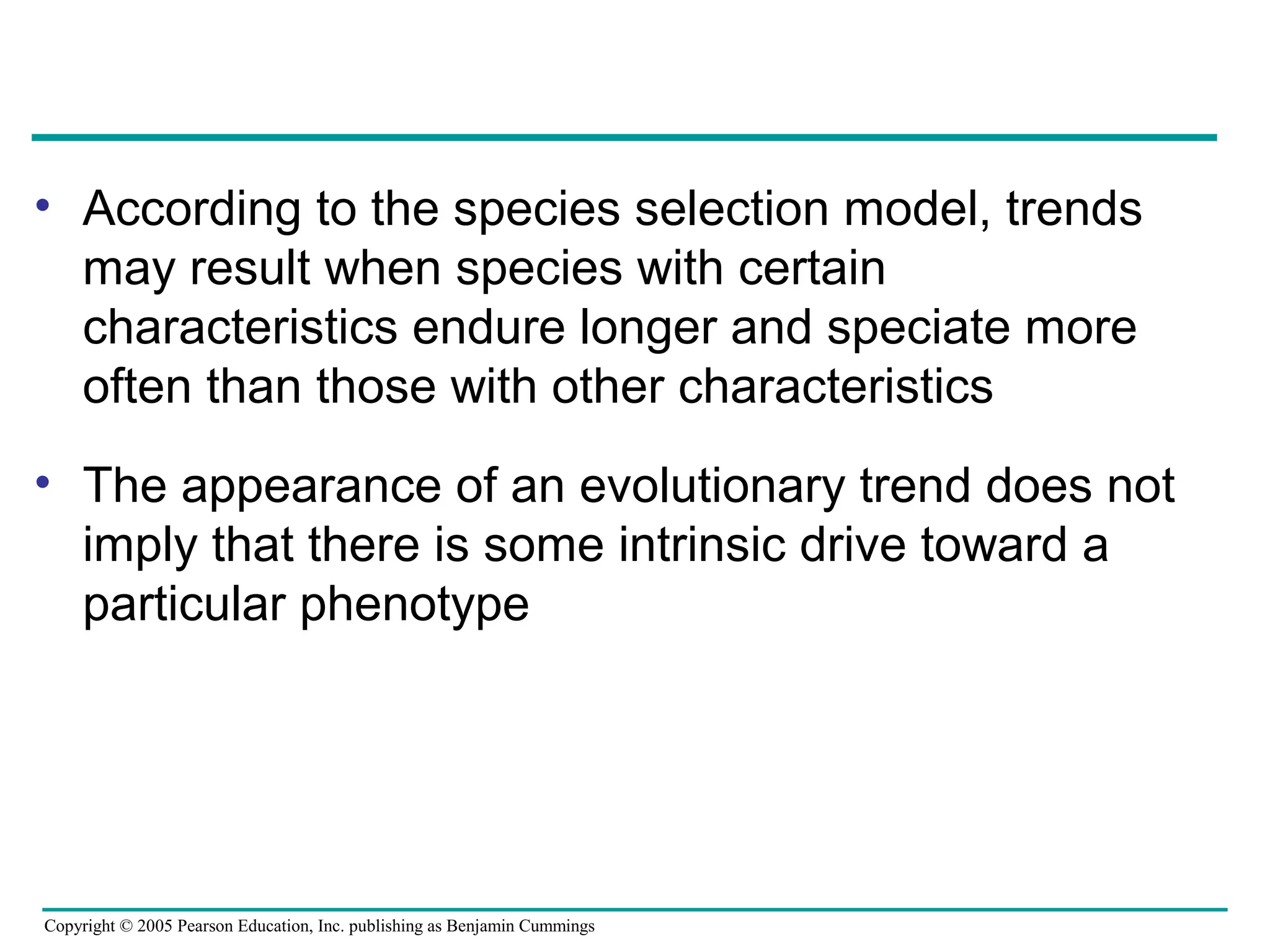 • According to the species selection model, trends may result when species with certain characteristics endure longer and speciate more often than those with other characteristics

• The appearance of an evolutionary trend does not imply that there is some intrinsic drive toward a particular phenotype

Copyright © 2005 Pearson Education, Inc. publishing as Benjamin Cummings